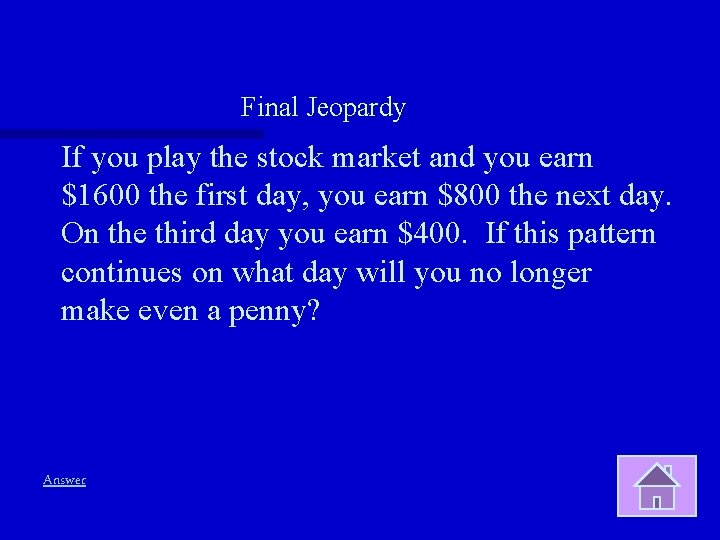 Final Jeopardy

If you play the stock market and you earn \$1600 the first day, you earn \$800 the next day. On the third day you earn \$400. If this pattern continues on what day will you no longer make even a penny?

Answer